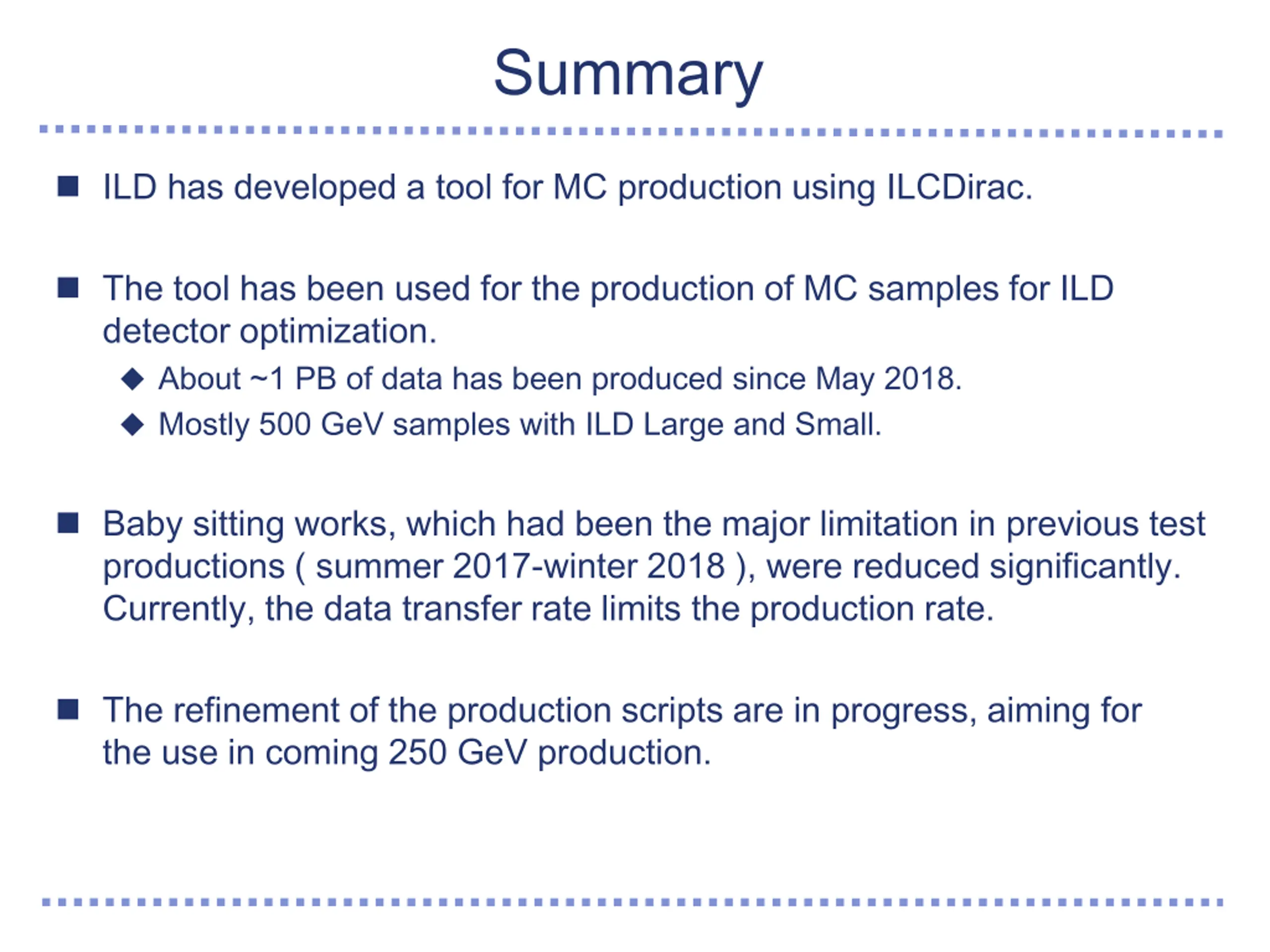 Summary

■ ILD has developed a tool for MC production using ILCDirac.

■ The tool has been used for the production of MC samples for ILD detector optimization.

◆ About ~1 PB of data has been produced since May 2018.

◆ Mostly 500 GeV samples with ILD Large and Small.

■ Baby sitting works, which had been the major limitation in previous test productions ( summer 2017-winter 2018 ), were reduced significantly. Currently, the data transfer rate limits the production rate.

■ The refinement of the production scripts are in progress, aiming for the use in coming 250 GeV production.